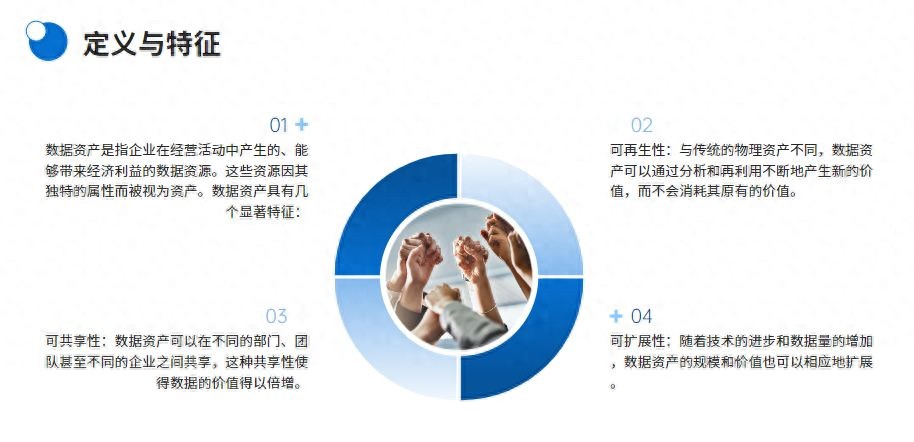 定义与特征

01 +

数据资产是指企业在经营活动中产生的、能够带来经济利益的数据资源。这些资源因其独特的属性而被视为资产。数据资产具有几个显著特征：

02

可再生性：与传统的物理资产不同，数据资产可以通过分析和再利用不断地产生新的价值，而不会消耗其原有的价值。

03

可共享性：数据资产可以在不同的部门、团队甚至不同的企业之间共享。这种共享性使得数据的价值得以倍增。

+ 04

可扩展性：随着技术的进步和数据量的增加，数据资产的规模和价值也可以相应地扩展。